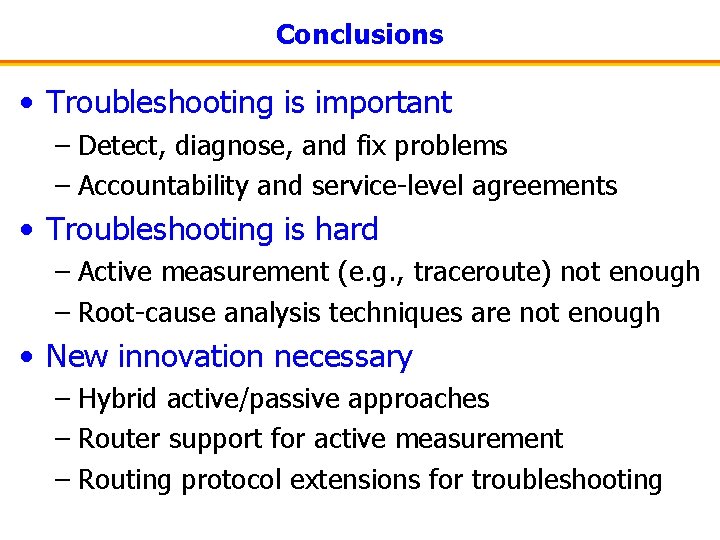 Conclusions

• Troubleshooting is important
– Detect, diagnose, and fix problems
– Accountability and service-level agreements

• Troubleshooting is hard
– Active measurement (e.g., traceroute) not enough
– Root-cause analysis techniques are not enough

• New innovation necessary
– Hybrid active/passive approaches
– Router support for active measurement
– Routing protocol extensions for troubleshooting